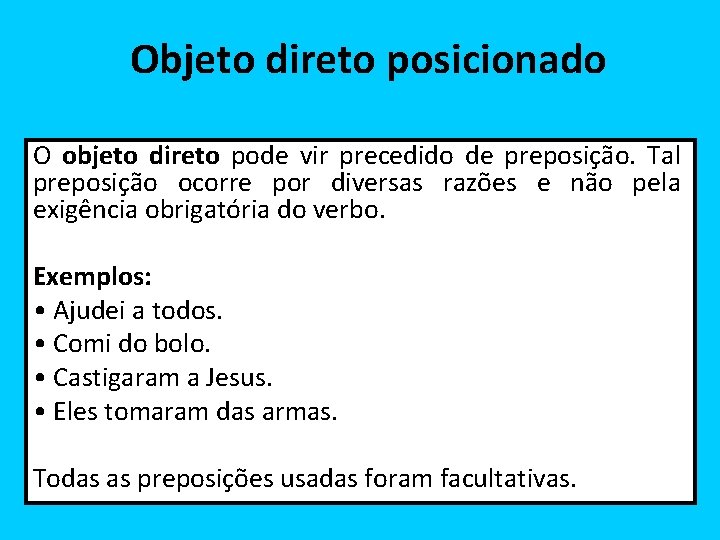 Objeto direto posicionado

O objeto direto pode vir precedido de preposição. Tal preposição ocorre por diversas razões e não pela exigência obrigatória do verbo.

Exemplos:
• Ajudei a todos.
• Comi do bolo.
• Castigaram a Jesus.
• Eles tomaram das armas.

Todas as preposições usadas foram facultativas.